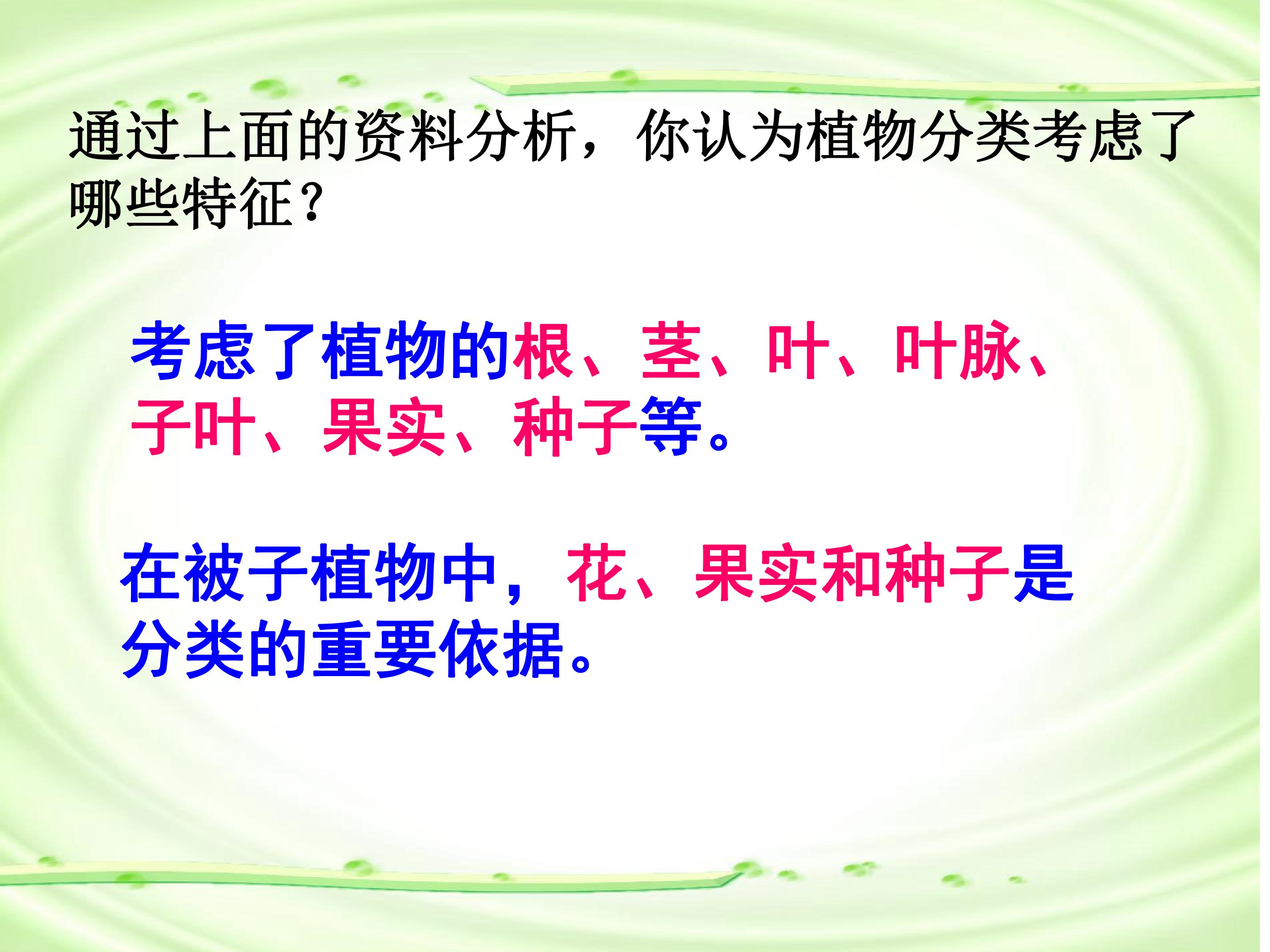 通过上面的资料分析，你认为植物分类考虑了哪些特征？

考虑了植物的根、茎、叶、叶脉、子叶、果实、种子等。

在被子植物中，花、果实和种子是分类的重要依据。